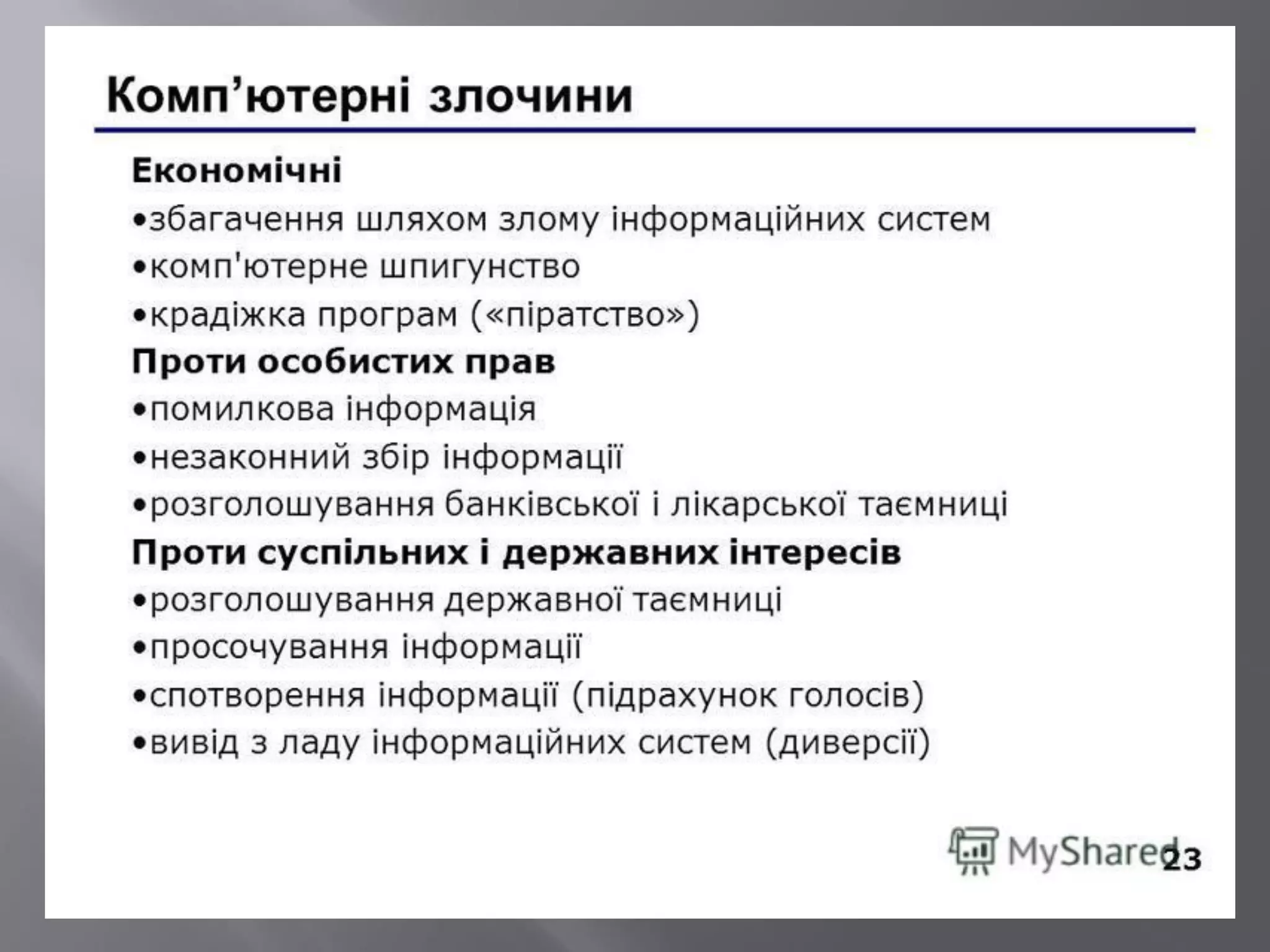 Комп’ютерні злочини

Економічні
•збагачення шляхом злому інформаційних систем
•комп'ютерне шпигунство
•крадіжка програм («піратство»)
Проти особистих прав
•помилкова інформація
•незаконний збір інформації
•розголошування банківської і лікарської таємниці
Проти суспільних і державних інтересів
•розголошування державної таємниці
•просочування інформації
•спотворення інформації (підрахунок голосів)
•вивід з ладу інформаційних систем (диверсії)

MyShared 23